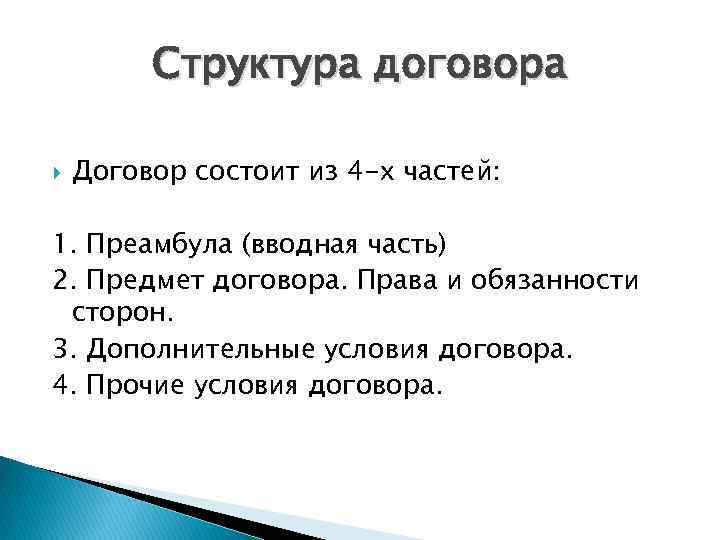 Структура договора

Договор состоит из 4-х частей:

1. Преамбула (вводная часть)
2. Предмет договора. Права и обязанности сторон.
3. Дополнительные условия договора.
4. Прочие условия договора.